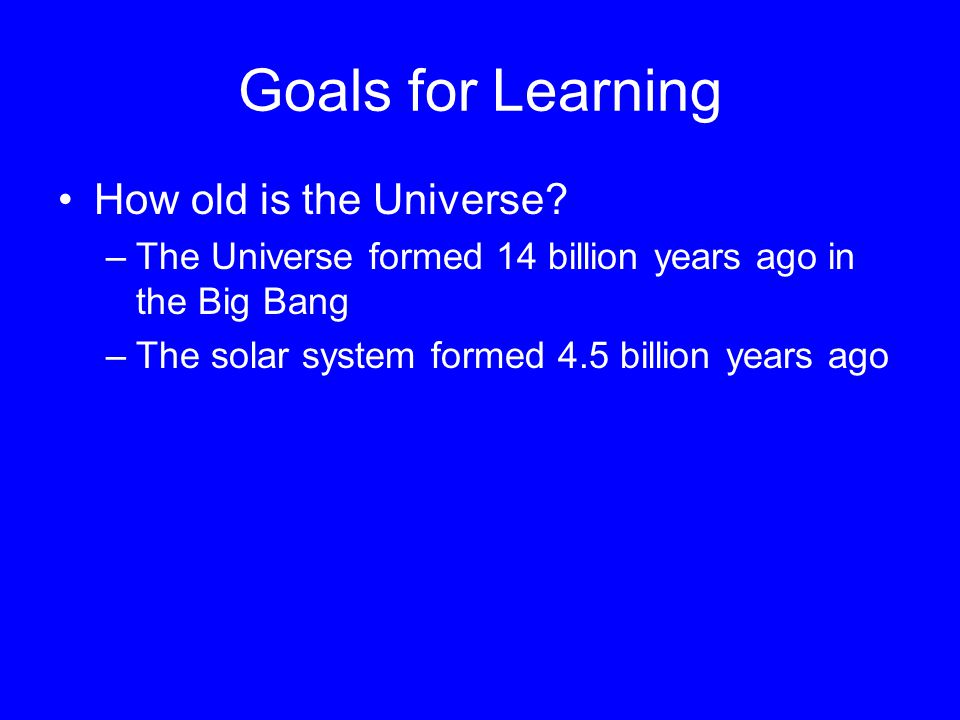 Goals for Learning

• How old is the Universe?
– The Universe formed 14 billion years ago in the Big Bang
– The solar system formed 4.5 billion years ago